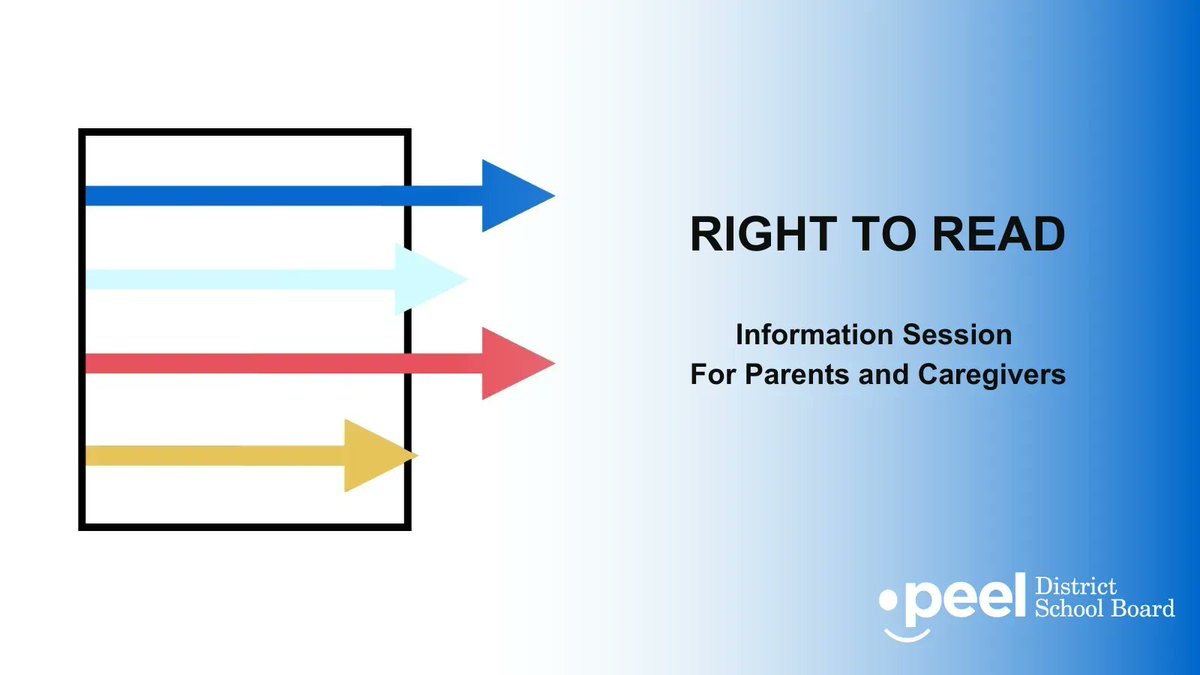 RIGHT TO READ

Information Session
For Parents and Caregivers

peel District School Board